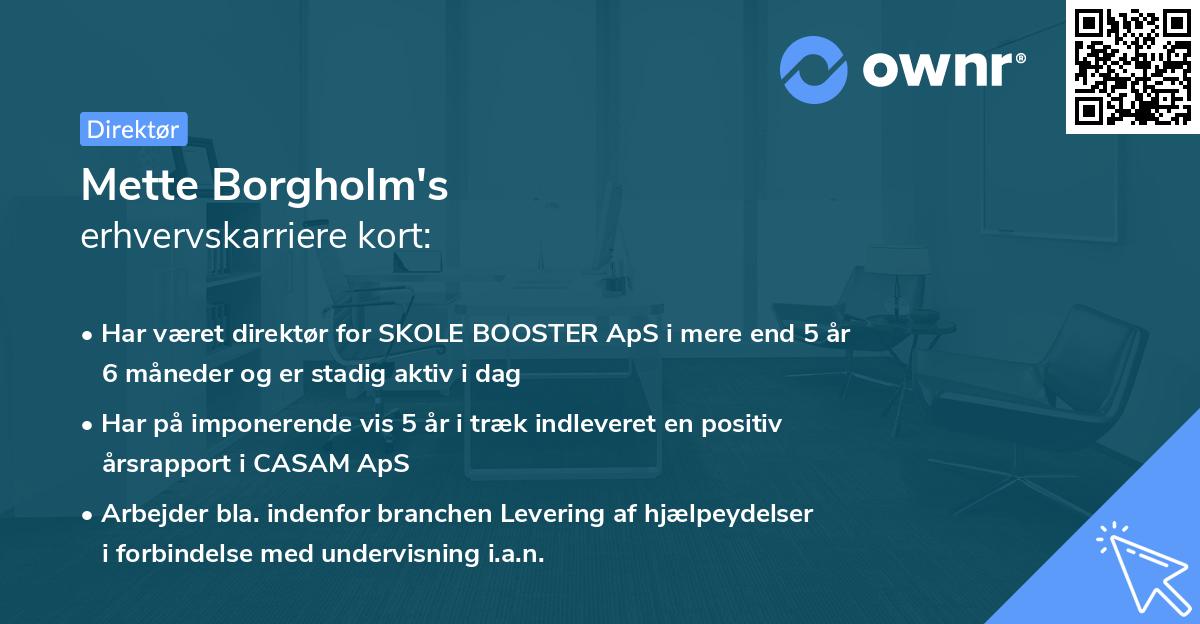 ownr®

Direktør

Mette Borgholm's
erhvervskarriere kort:

• Har været direktør for SKOLE BOOSTER ApS i mere end 5 år 6 måneder og er stadig aktiv i dag

• Har på imponerende vis 5 år i træk indleveret en positiv årsrapport i CASAM ApS

• Arbejder bla. indenfor branchen Levering af hjælpeydelser i forbindelse med undervisning i.a.n.